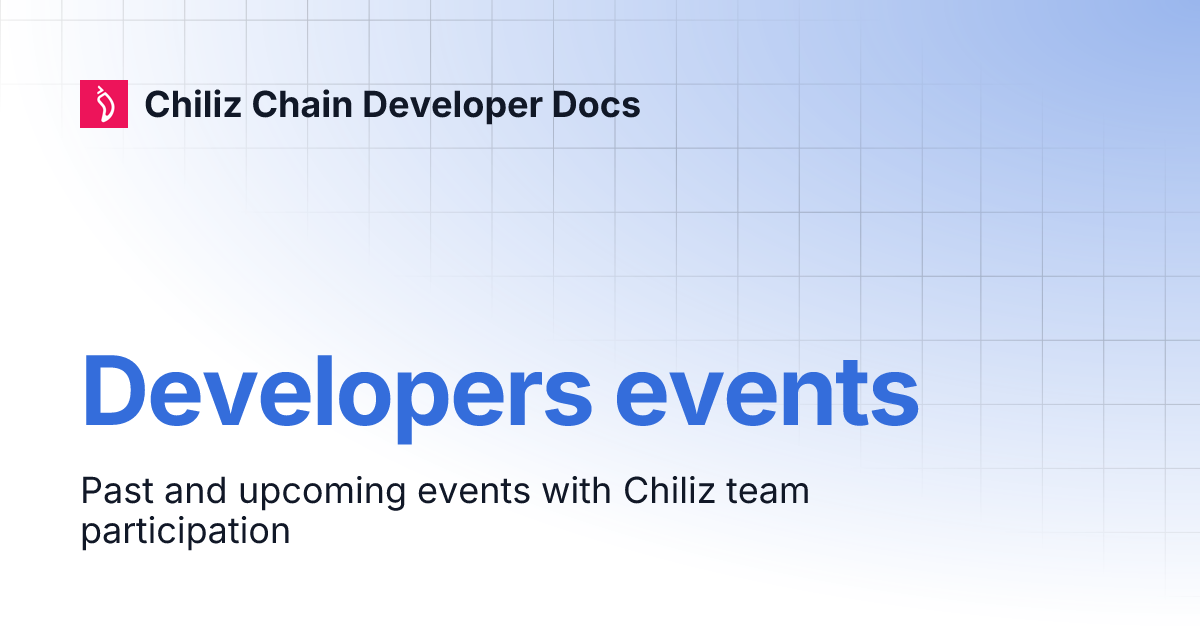 Chiliz Chain Developer Docs

Developers events

Past and upcoming events with Chiliz team participation